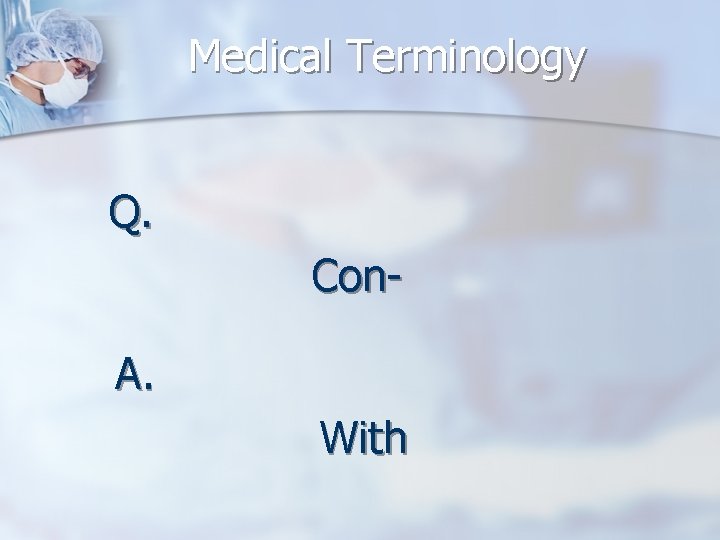 Medical Terminology

Q.

Con-

A.

With